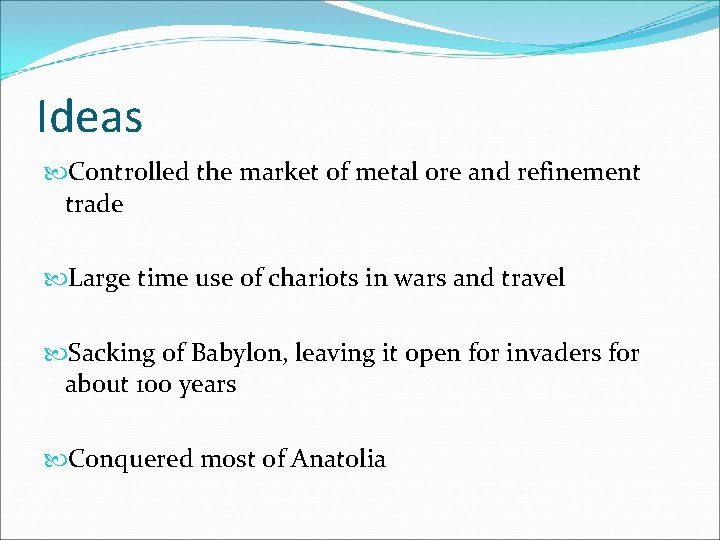 Ideas

Controlled the market of metal ore and refinement trade

Large time use of chariots in wars and travel

Sacking of Babylon, leaving it open for invaders for about 100 years

Conquered most of Anatolia